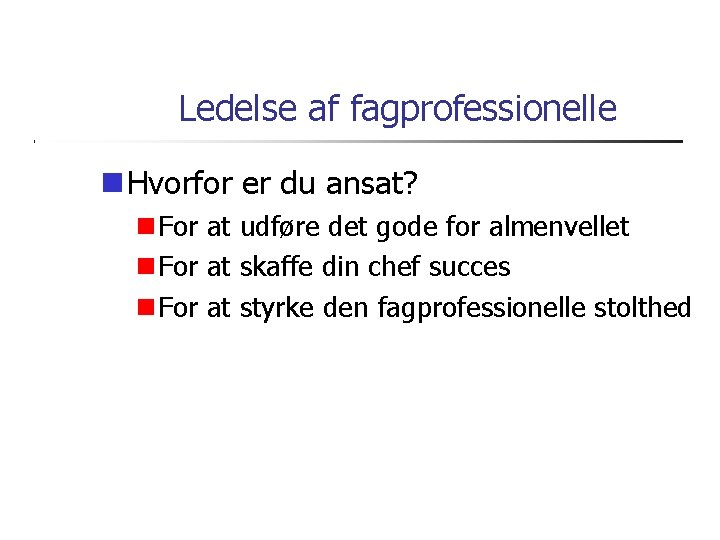 Ledelse af fagprofessionelle

Hvorfor er du ansat?

For at udføre det gode for almenvellet

For at skaffe din chef succes

For at styrke den fagprofessionelle stolthed